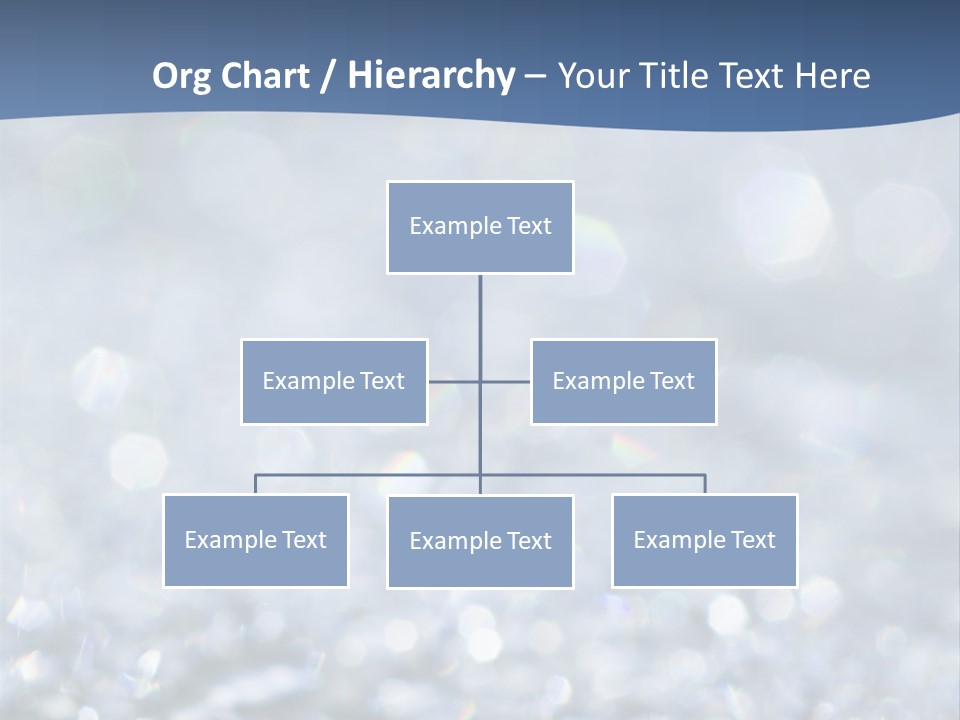 Org Chart / Hierarchy – Your Title Text Here

Example Text

Example Text

Example Text

Example Text

Example Text

Example Text